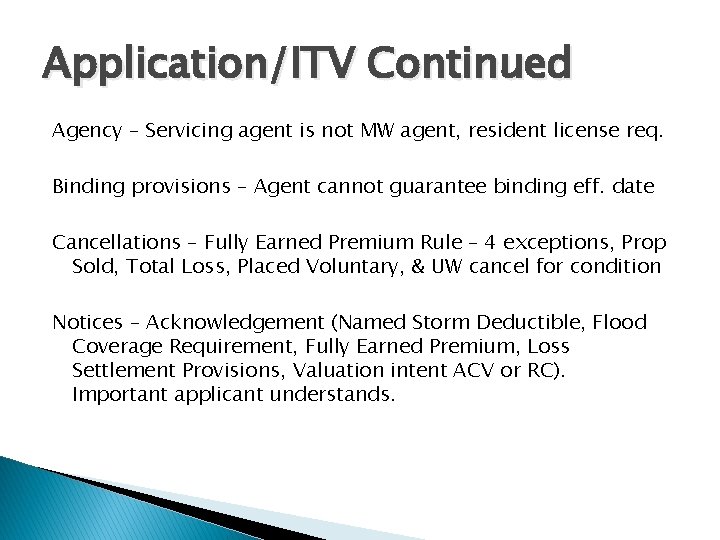 Application/ITV Continued

Agency – Servicing agent is not MW agent, resident license req.

Binding provisions – Agent cannot guarantee binding eff. date

Cancellations – Fully Earned Premium Rule – 4 exceptions, Prop Sold, Total Loss, Placed Voluntary, & UW cancel for condition

Notices – Acknowledgement (Named Storm Deductible, Flood Coverage Requirement, Fully Earned Premium, Loss Settlement Provisions, Valuation intent ACV or RC). Important applicant understands.